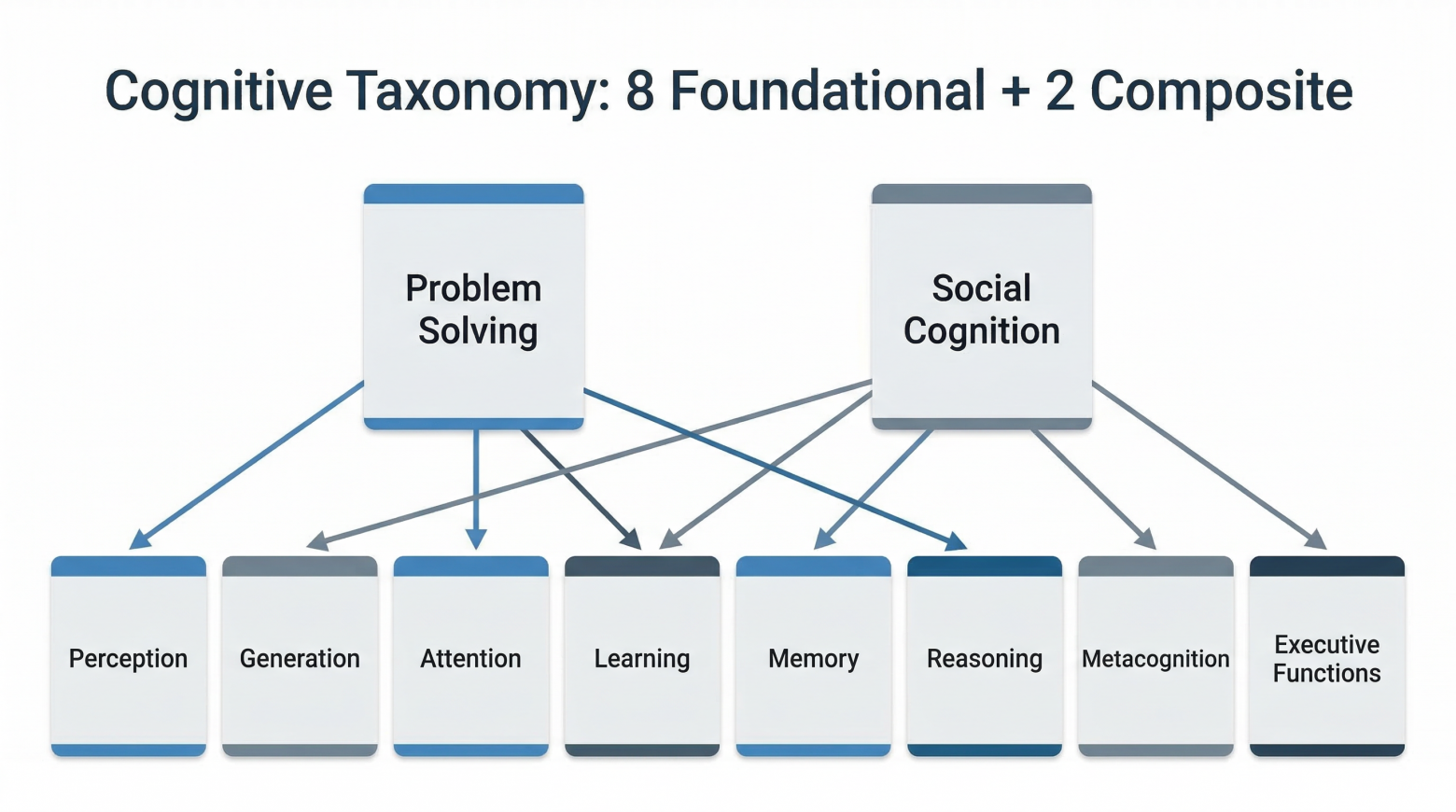 Cognitive Taxonomy: 8 Foundational + 2 Composite

Problem Solving

Social Cognition

Perception

Generation

Attention

Learning

Memory

Reasoning

Metacognition

Executive Functions